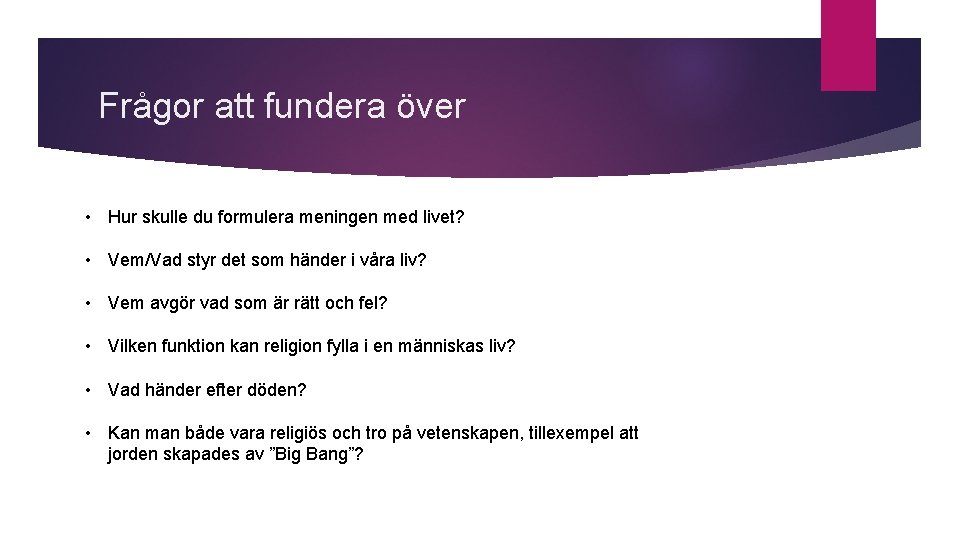 Frågor att fundera över

• Hur skulle du formulera meningen med livet?

• Vem/Vad styr det som händer i våra liv?

• Vem avgör vad som är rätt och fel?

• Vilken funktion kan religion fylla i en människas liv?

• Vad händer efter döden?

• Kan man både vara religiös och tro på vetenskapen, tillexempel att jorden skapades av ”Big Bang”?